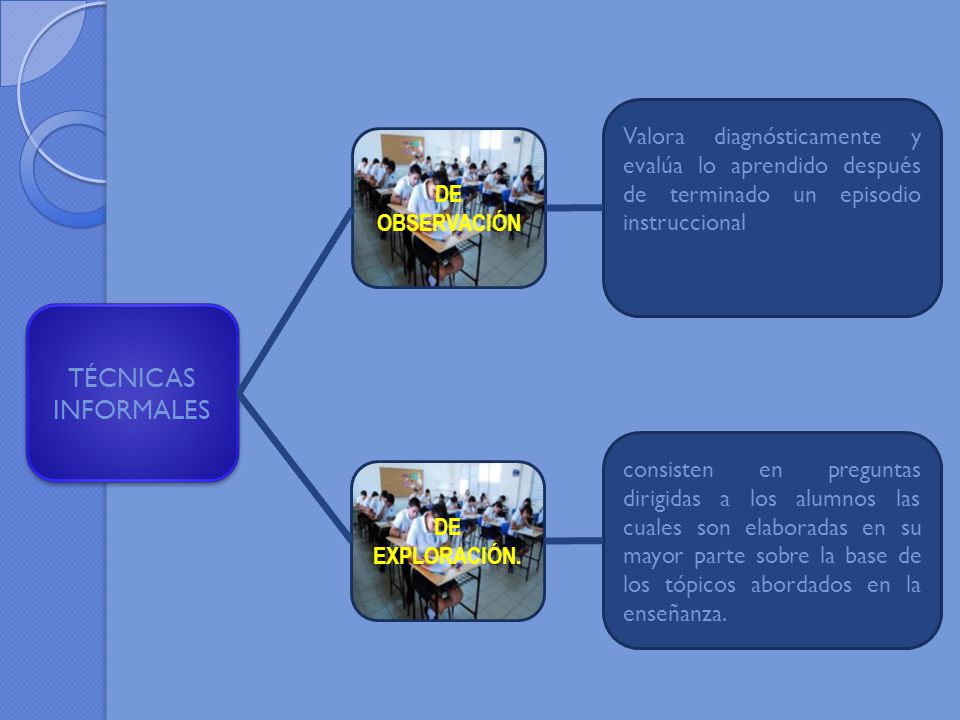 TÉCNICAS INFORMALES

DE OBSERVACIÓN

Valora diagnósticamente y evalúa lo aprendido después de terminado un episodio instruccional

DE EXPLORACIÓN.

consisten en preguntas dirigidas a los alumnos las cuales son elaboradas en su mayor parte sobre la base de los tópicos abordados en la enseñanza.